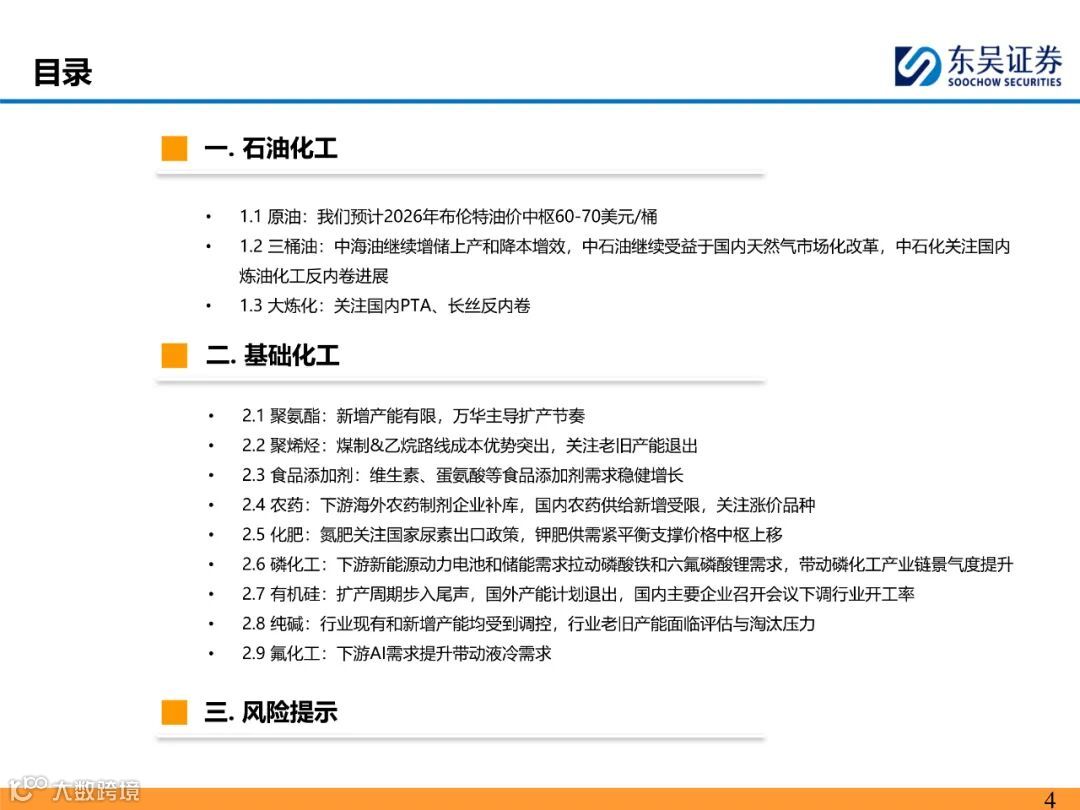 目录

东吴证券
SOOCHOW SECURITIES

一. 石油化工

• 1.1 原油：我们预计2026年布伦特油价中枢60-70美元/桶
• 1.2 三桶油：中海油继续增储上产和降本增效，中石油继续受益于国内天然气市场化改革，中石化关注国内炼油化工反内卷进展
• 1.3 大炼化：关注国内PTA、长丝反内卷

二. 基础化工

• 2.1 聚氨酯：新增产能有限，万华主导扩产节奏
• 2.2 聚烯烃：煤制&乙烷路线成本优势突出，关注老旧产能退出
• 2.3 食品添加剂：维生素、蛋氨酸等食品添加剂需求稳健增长
• 2.4 农药：下游海外农药制剂企业补库，国内农药供给新增受限，关注涨价品种
• 2.5 化肥：氮肥关注国家尿素出口政策，钾肥供需紧平衡支撑价格中枢上移
• 2.6 磷化工：下游新能源动力电池和储能需求拉动磷酸铁和六氟磷酸锂需求，带动磷化工产业链景气度提升
• 2.7 有机硅：扩产周期步入尾声，国外产能计划退出，国内主要企业召开会议下调行业开工率
• 2.8 纯碱：行业现有和新增产能均受到调控，行业老旧产能面临评估与淘汰压力
• 2.9 氟化工：下游AI需求提升带动液冷需求

三. 风险提示

大数跨境

4